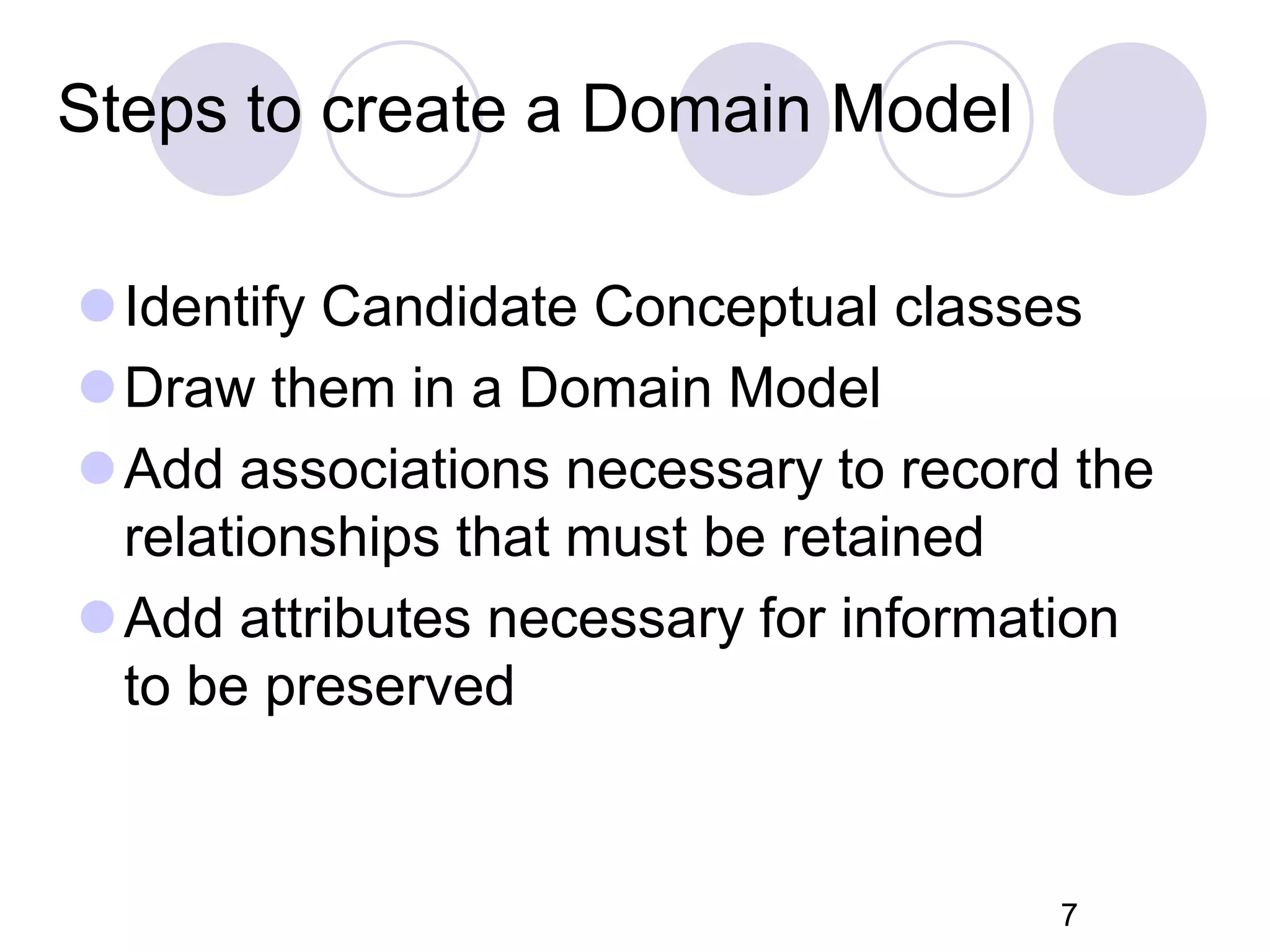 Steps to create a Domain Model

- Identify Candidate Conceptual classes
- Draw them in a Domain Model
- Add associations necessary to record the relationships that must be retained
- Add attributes necessary for information to be preserved

7